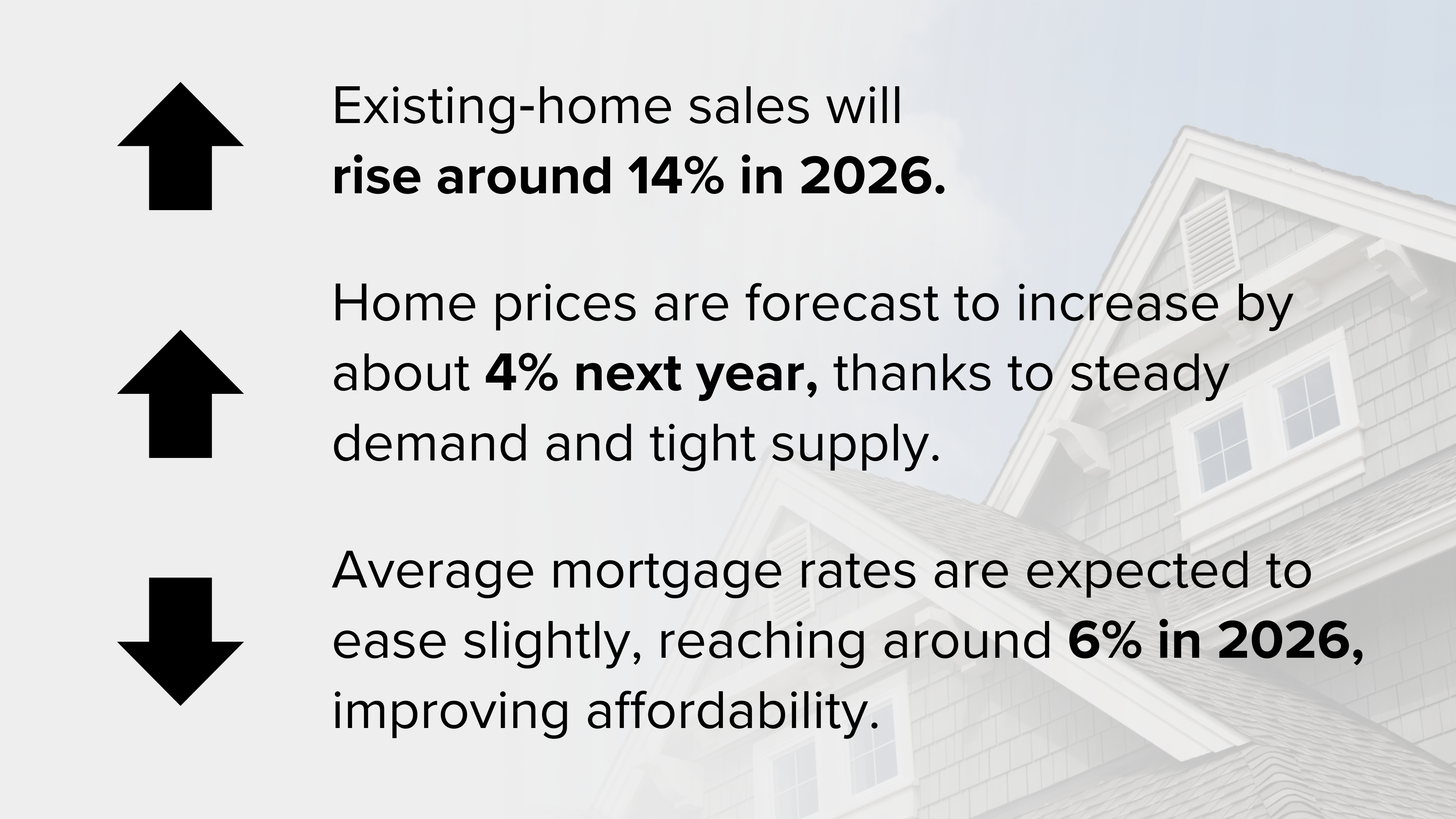 Existing-home sales will rise around 14% in 2026.

Home prices are forecast to increase by about 4% next year, thanks to steady demand and tight supply.

Average mortgage rates are expected to ease slightly, reaching around 6% in 2026, improving affordability.